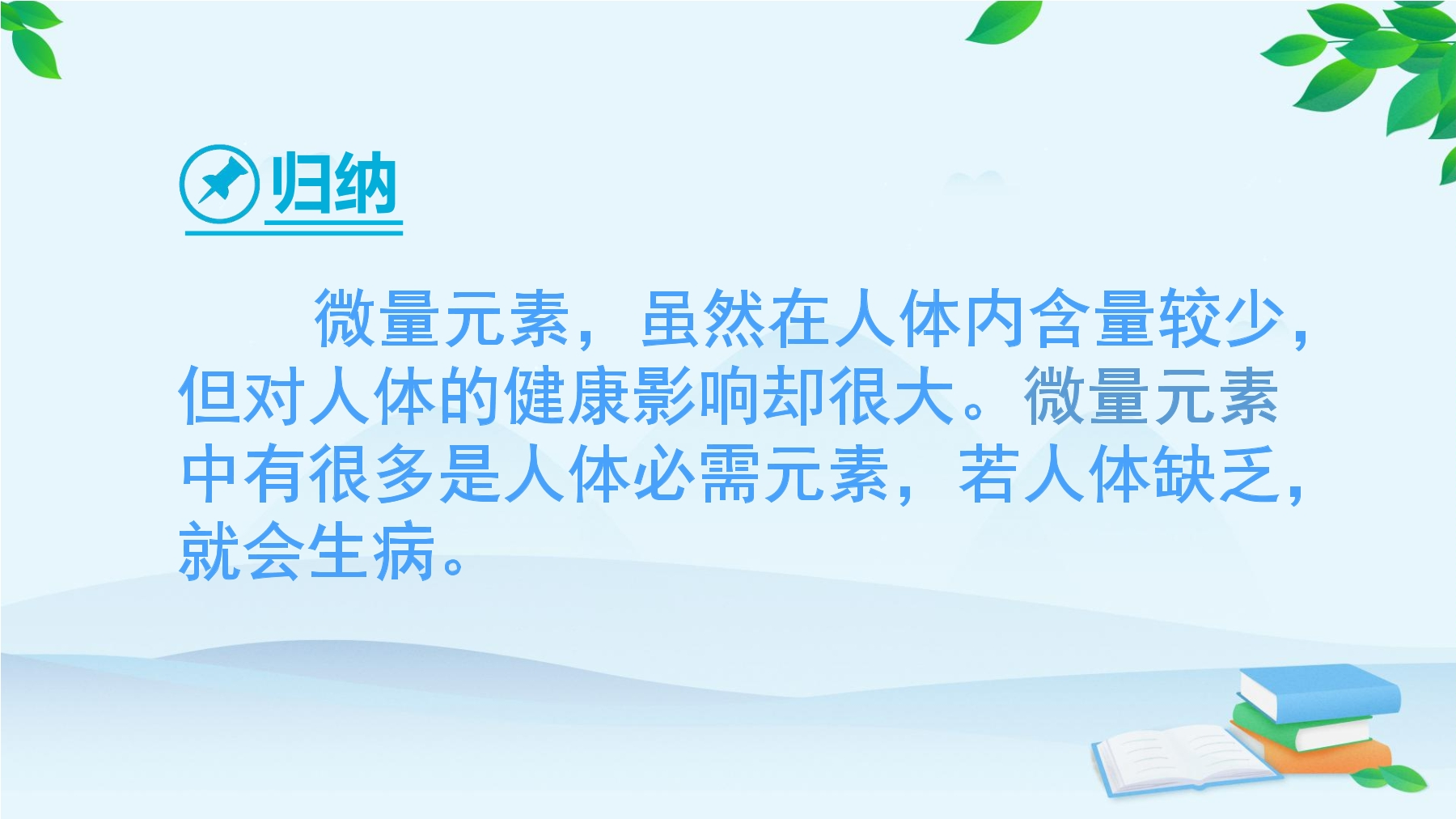 归纳

微量元素，虽然在人体内含量较少，但对人体的健康影响却很大。微量元素中有很多是人体必需元素，若人体缺乏，就会生病。